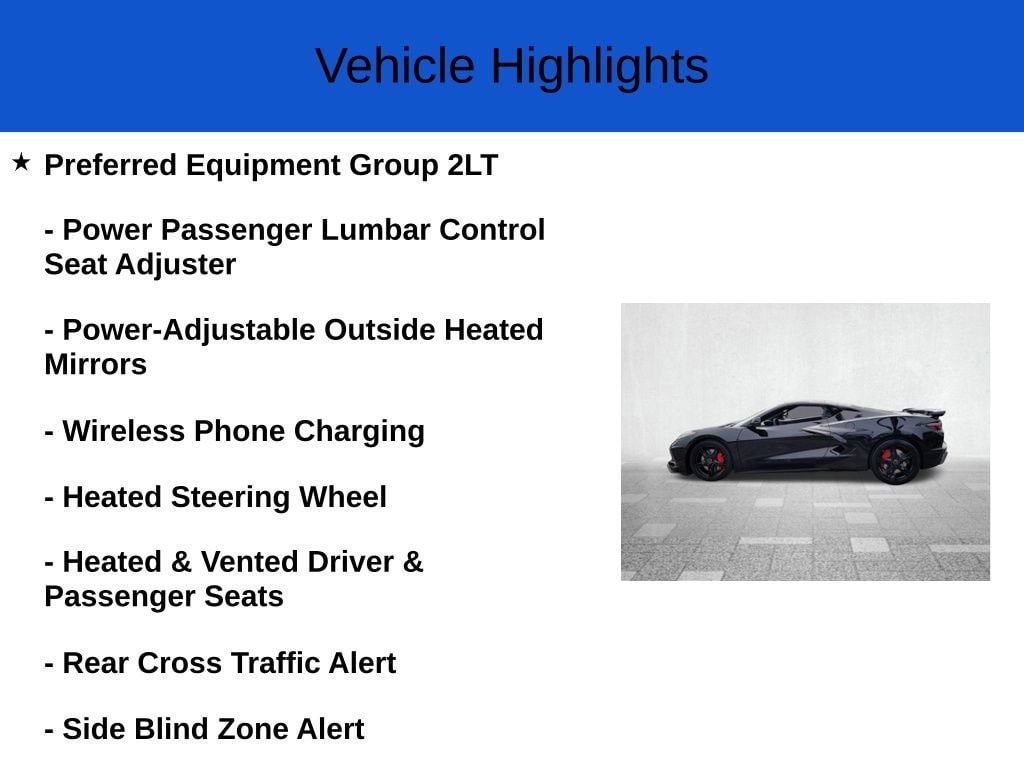 Vehicle Highlights

★ Preferred Equipment Group 2LT

- Power Passenger Lumbar Control Seat Adjuster

- Power-Adjustable Outside Heated Mirrors

- Wireless Phone Charging

- Heated Steering Wheel

- Heated & Vented Driver & Passenger Seats

- Rear Cross Traffic Alert

- Side Blind Zone Alert